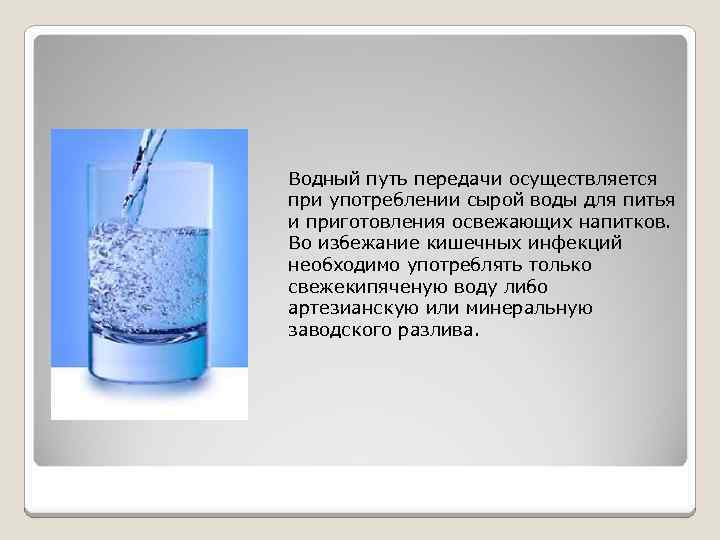 Водный путь передачи осуществляется при употреблении сырой воды для питья и приготовления освежающих напитков. Во избежание кишечных инфекций необходимо употреблять только свежекипяченую воду либо артезианскую или минеральную заводского разлива.